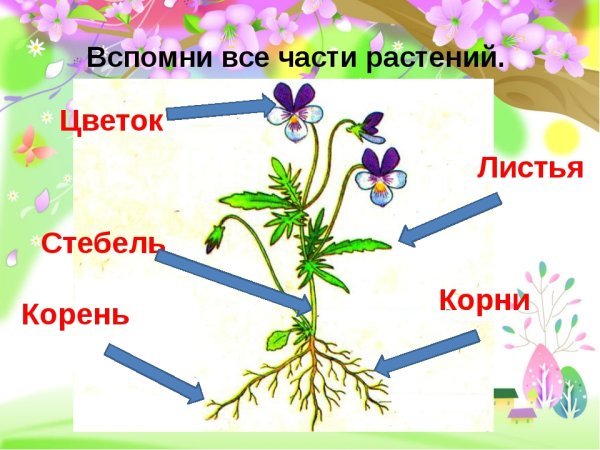 Вспомни все части растений.

Цветок

Листья

Стебель

Корни

Корень